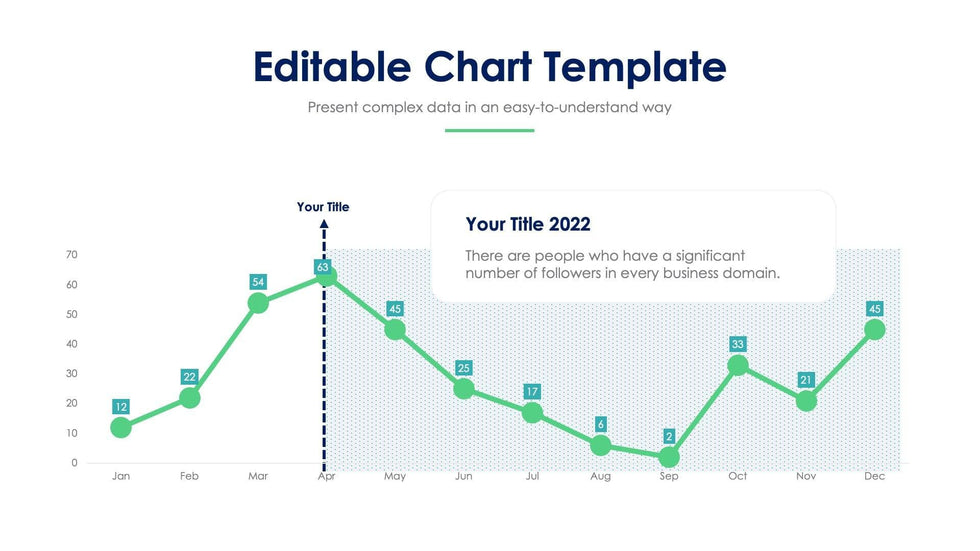 Editable Chart Template

Present complex data in an easy-to-understand way

Your Title

Your Title 2022

There are people who have a significant number of followers in every business domain.

70
60
50
40
30
20
10
0

12
22
54
63
45
25
17
6
2
33
21
45

Jan Feb Mar Apr May Jun Jul Aug Sep Oct Nov Dec